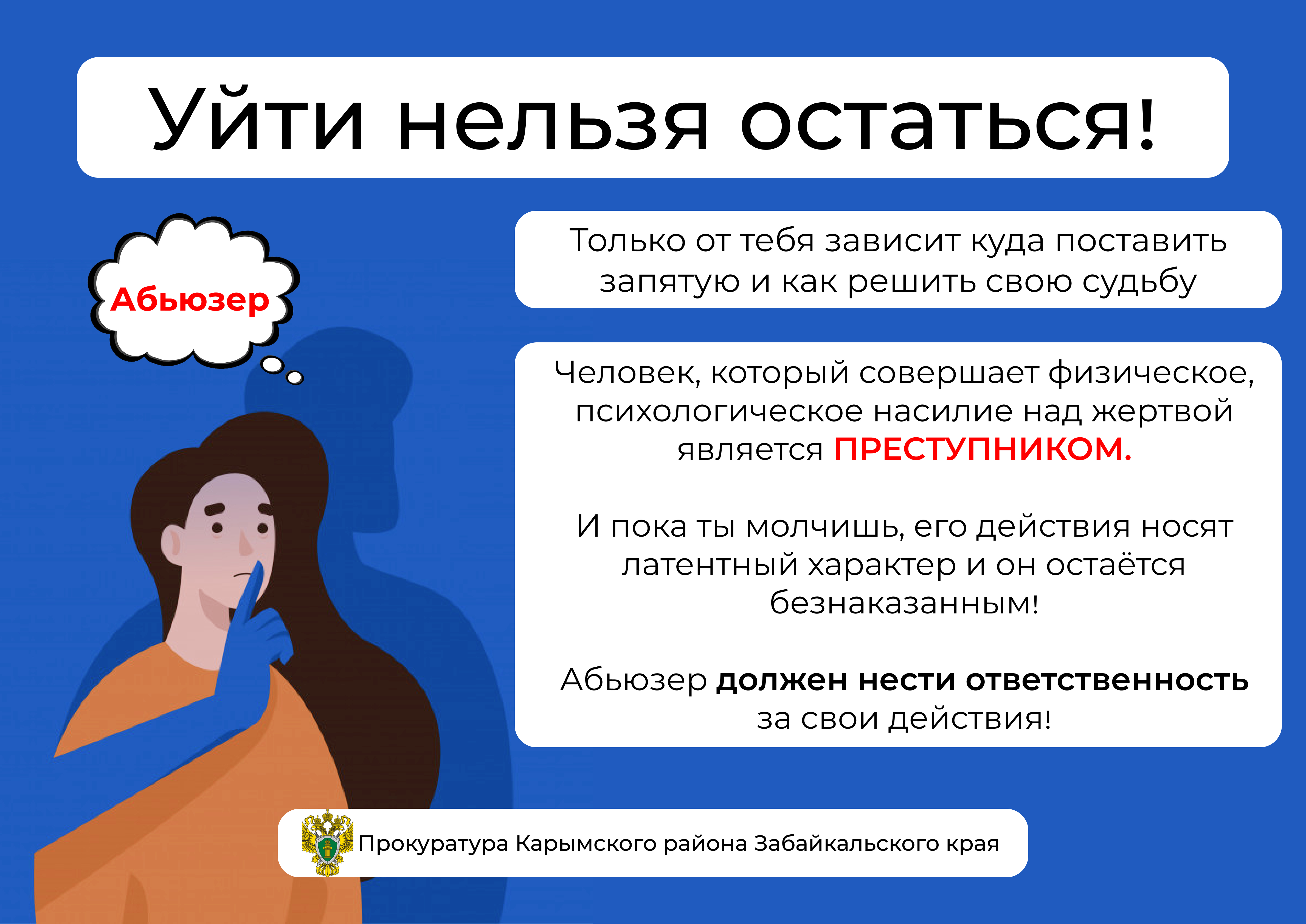 Уйти нельзя остаться!

Абьюзер

Только от тебя зависит куда поставить запятую и как решить свою судьбу

Человек, который совершает физическое, психологическое насилие над жертвой является ПРЕСТУПНИКОМ.

И пока ты молчишь, его действия носят латентный характер и он остаётся безнаказанным!

Абьюзер должен нести ответственность за свои действия!

Прокуратура Карымского района Забайкальского края